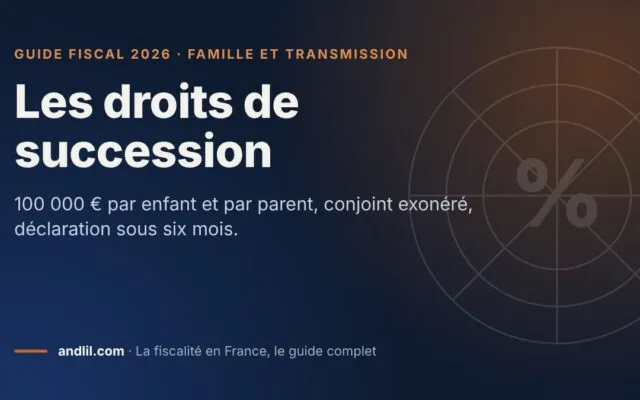 GUIDE FISCAL 2026 · FAMILLE ET TRANSMISSION

Les droits de succession

100 000 € par enfant et par parent, conjoint exonéré, déclaration sous six mois.

%

andlil.com · La fiscalité en France, le guide complet